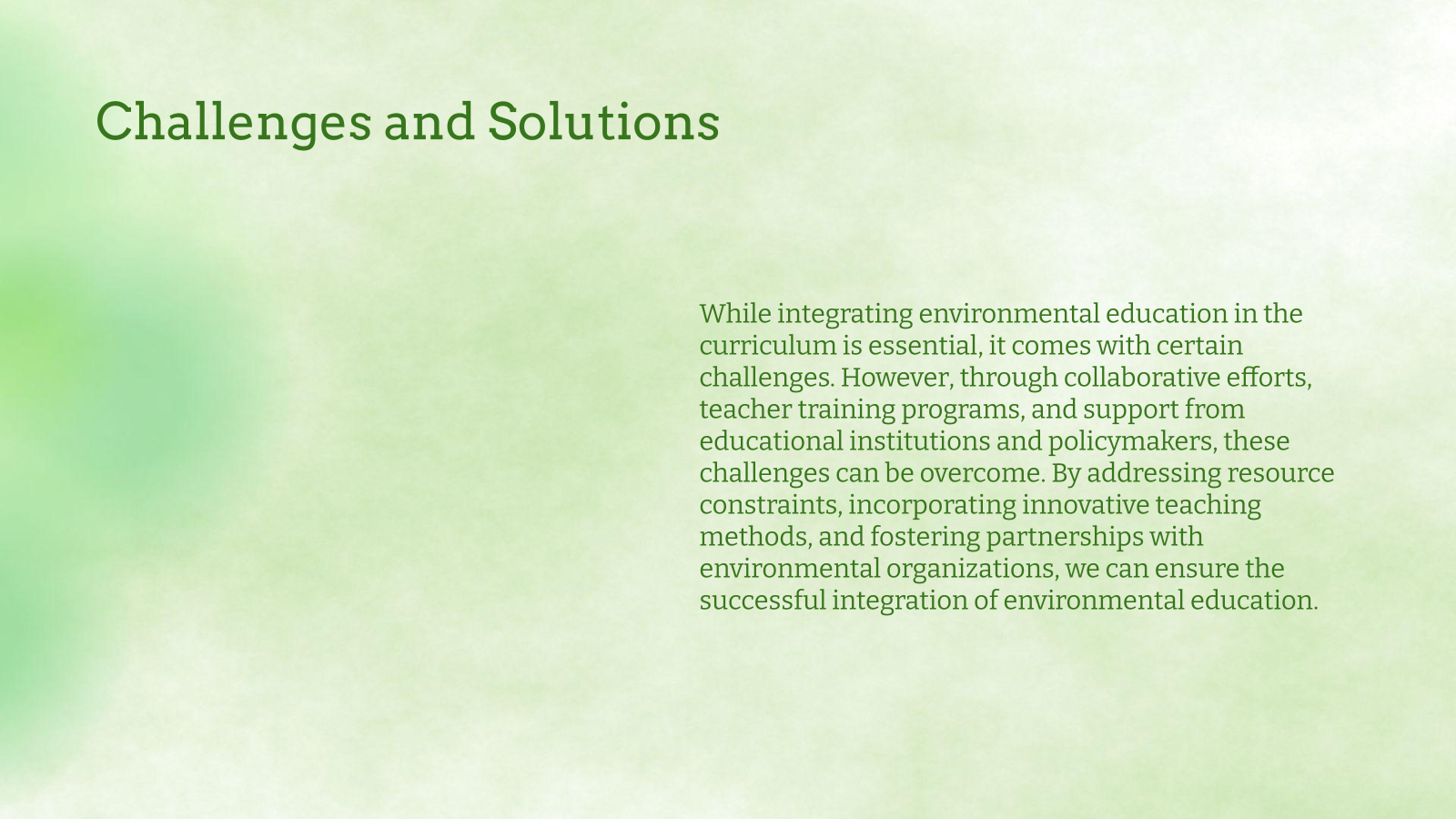 Challenges and Solutions

While integrating environmental education in the curriculum is essential, it comes with certain challenges. However, through collaborative efforts, teacher training programs, and support from educational institutions and policymakers, these challenges can be overcome. By addressing resource constraints, incorporating innovative teaching methods, and fostering partnerships with environmental organizations, we can ensure the successful integration of environmental education.